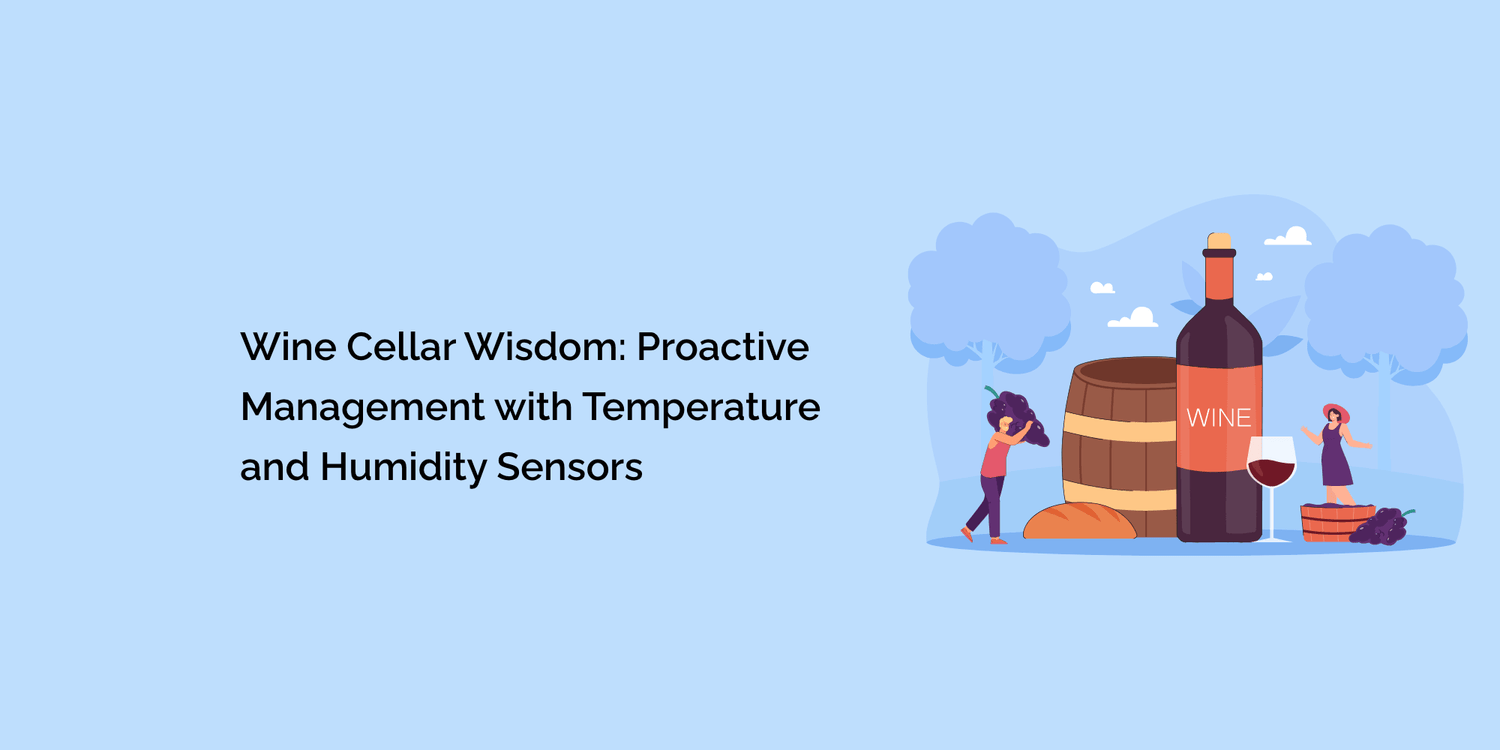 Wine Cellar Wisdom: Proactive Management with Temperature and Humidity Sensors

WINE